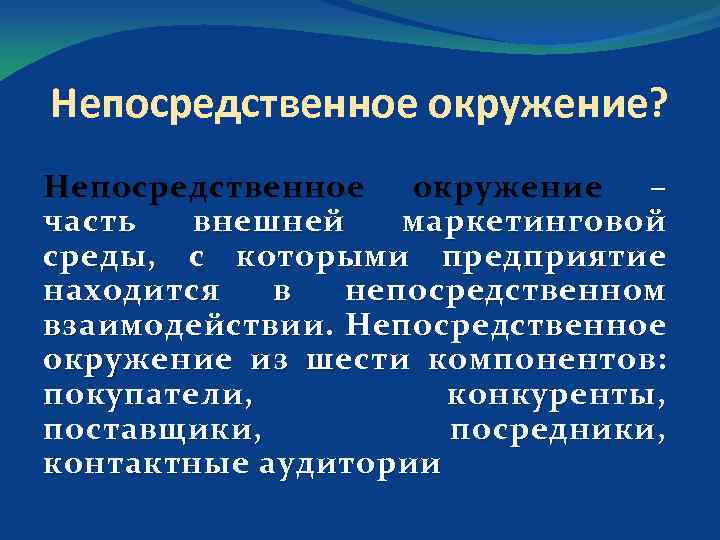 Непосредственное окружение?

Непосредственное окружение – часть внешней маркетинговой среды, с которыми предприятие находится в непосредственном взаимодействии. Непосредственное окружение из шести компонентов: покупатели, конкуренты, поставщики, посредники, контактные аудитории